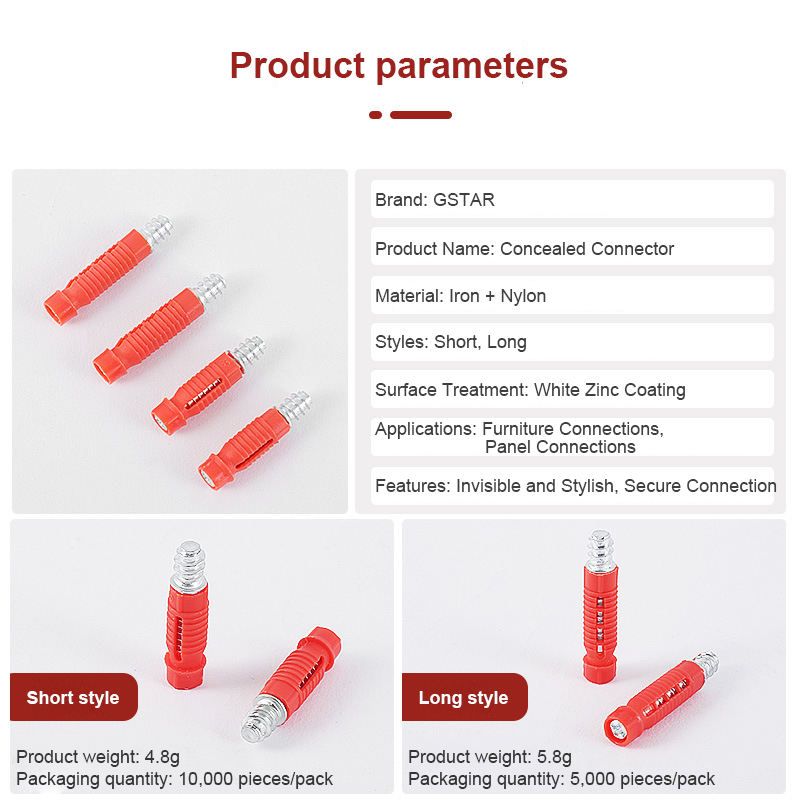 Product parameters

Brand: GSTAR

Product Name: Concealed Connector

Material: Iron + Nylon

Styles: Short, Long

Surface Treatment: White Zinc Coating

Applications: Furniture Connections, Panel Connections

Features: Invisible and Stylish, Secure Connection

Short style

Product weight: 4.8g
Packaging quantity: 10,000 pieces/pack

Long style

Product weight: 5.8g
Packaging quantity: 5,000 pieces/pack